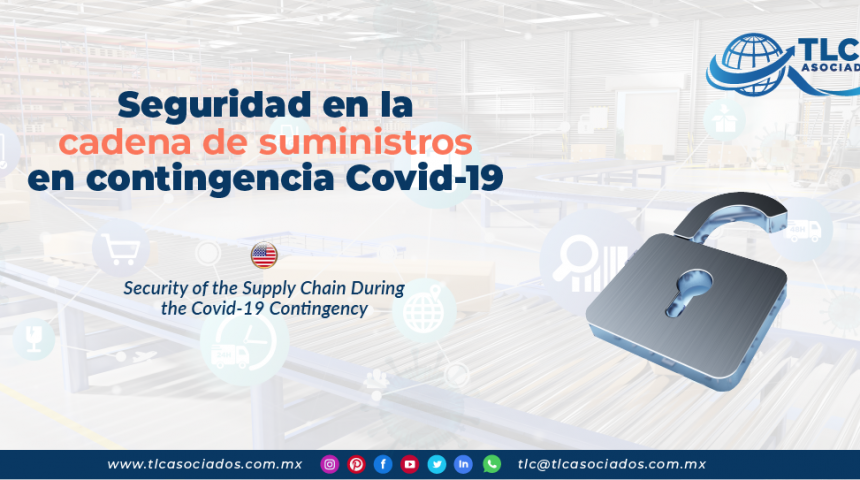 TLC ASOCIAD

Seguridad en la cadena de suministros en contingencia Covid-19

Security of the Supply Chain During the Covid-19 Contingency

www.tlcasociados.com.mx tlc@tlcasociados.com.mx